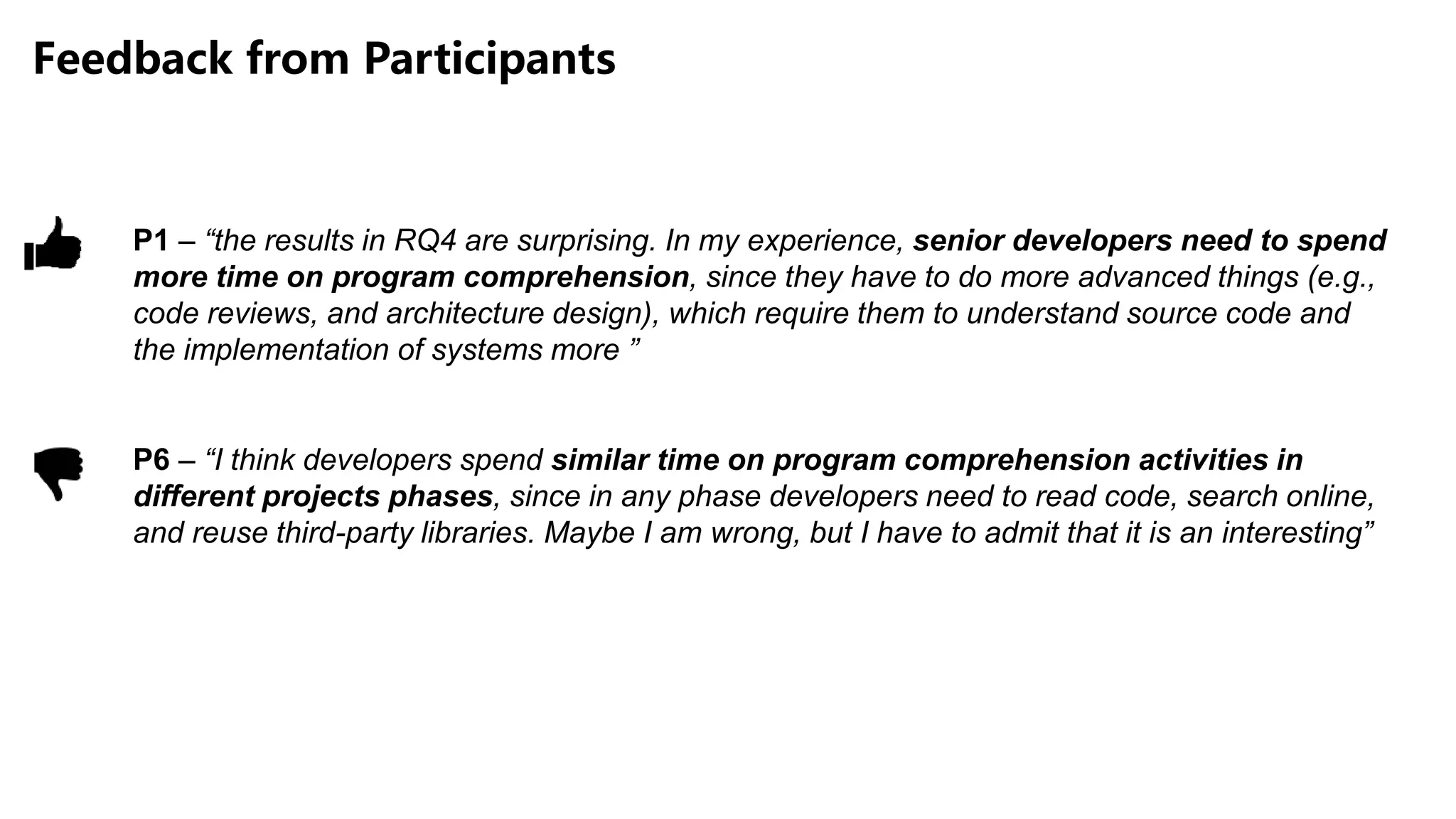 Feedback from Participants

P1 – “the results in RQ4 are surprising. In my experience, senior developers need to spend more time on program comprehension, since they have to do more advanced things (e.g., code reviews, and architecture design), which require them to understand source code and the implementation of systems more ”

P6 – “I think developers spend similar time on program comprehension activities in different projects phases, since in any phase developers need to read code, search online, and reuse third-party libraries. Maybe I am wrong, but I have to admit that it is an interesting”